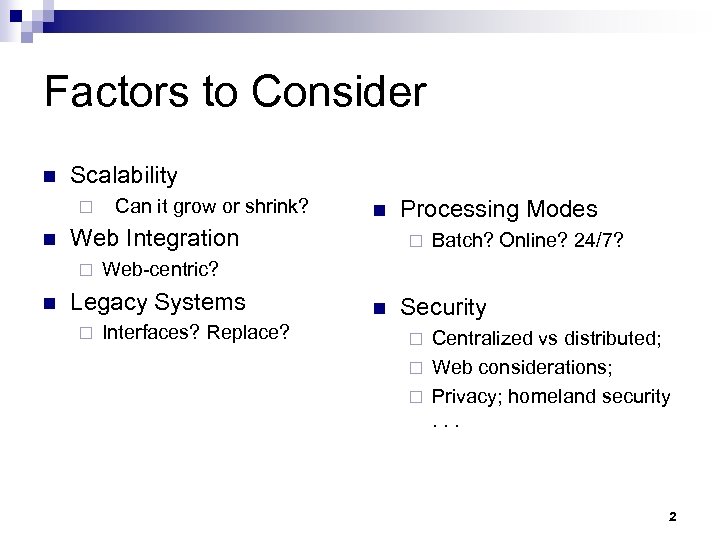 Factors to Consider

Scalability

Can it grow or shrink?

Web Integration

Web-centric?

Legacy Systems

Interfaces? Replace?

Processing Modes

Batch? Online? 24/7?

Security

Centralized vs distributed;

Web considerations;

Privacy; homeland security . . .

2